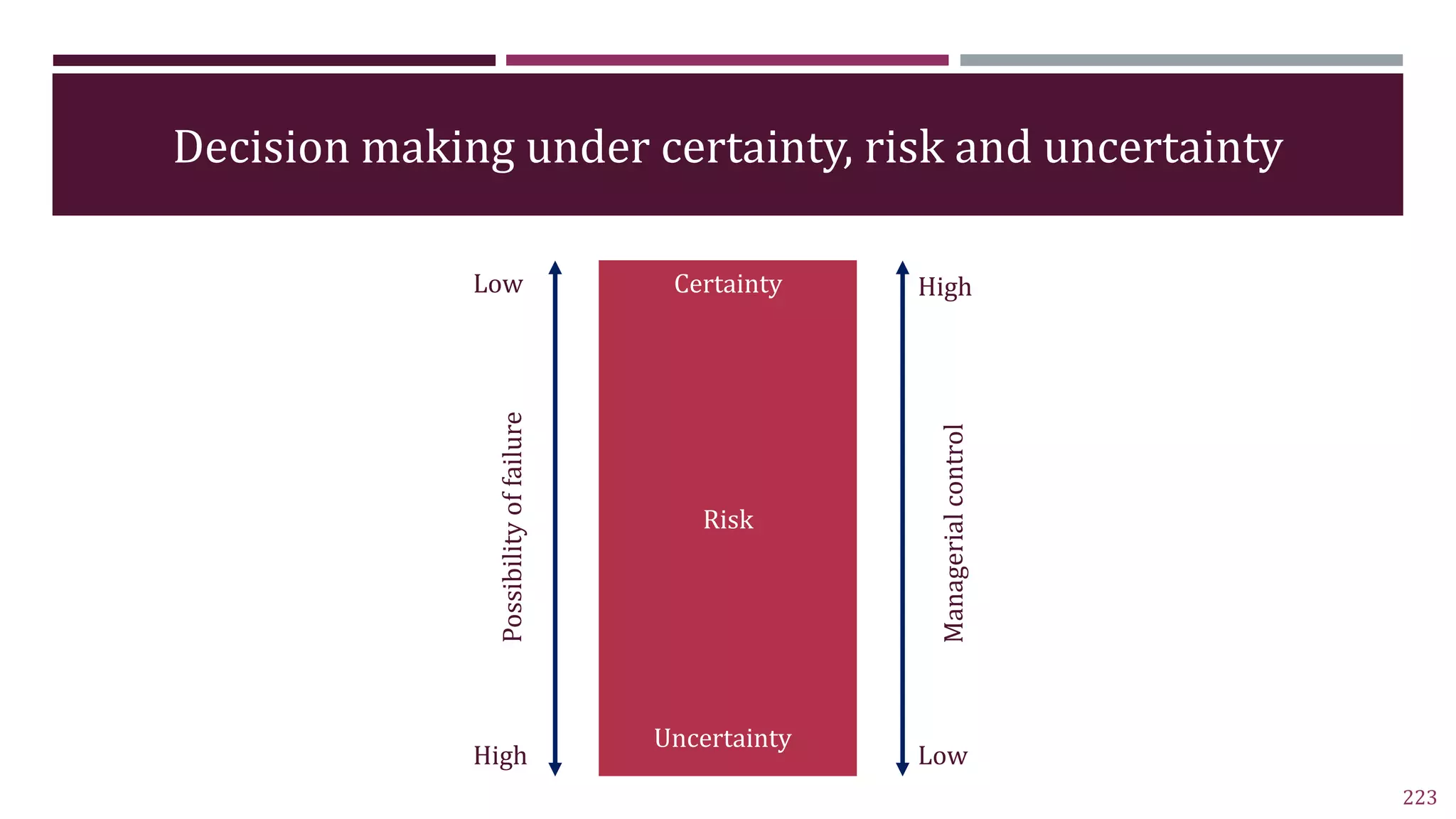 Decision making under certainty, risk and uncertainty

Low

Possibility of failure

High

Certainty

Risk

Uncertainty

High

Managerial control

Low

223